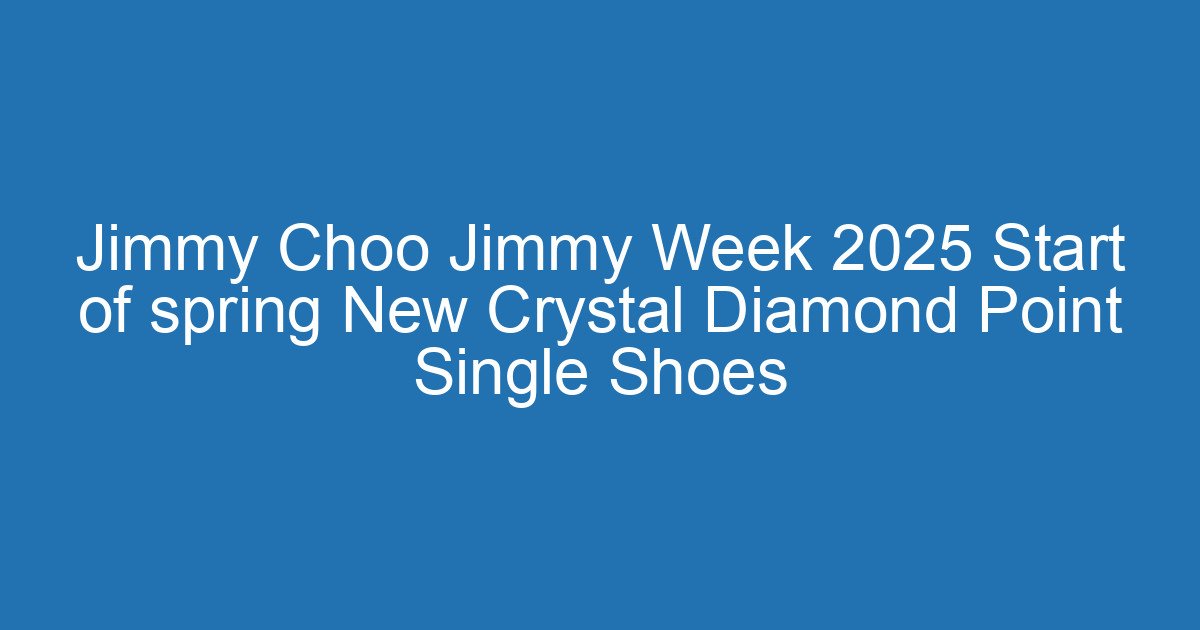 Jimmy Choo Jimmy Week 2025 Start of spring New Crystal Diamond Point Single Shoes